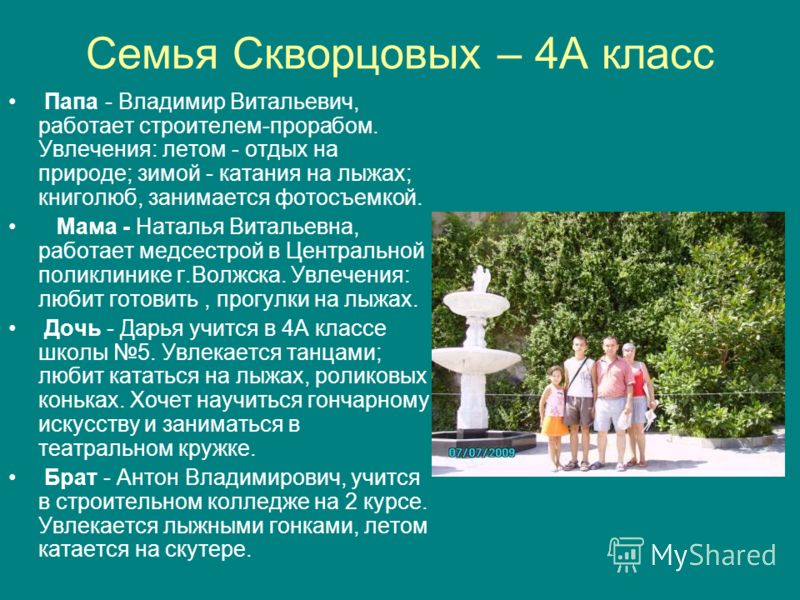 Семья Скворцовых – 4А класс

• Папа - Владимир Витальевич, работает строителем-прорабом. Увлечения: летом - отдых на природе; зимой - катания на лыжах; книголюб, занимается фотосъемкой.

• Мама - Наталья Витальевна, работает медсестрой в Центральной поликлинике г.Волжска. Увлечения: любит готовить , прогулки на лыжах.

• Дочь - Дарья учится в 4А классе школы №5. Увлекается танцами; любит кататься на лыжах, роликовых коньках. Хочет научиться гончарному искусству и заниматься в театральном кружке.

• Брат - Антон Владимирович, учится в строительном колледже на 2 курсе. Увлекается лыжными гонками, летом катается на скутере.

07/07/2009

MyShared